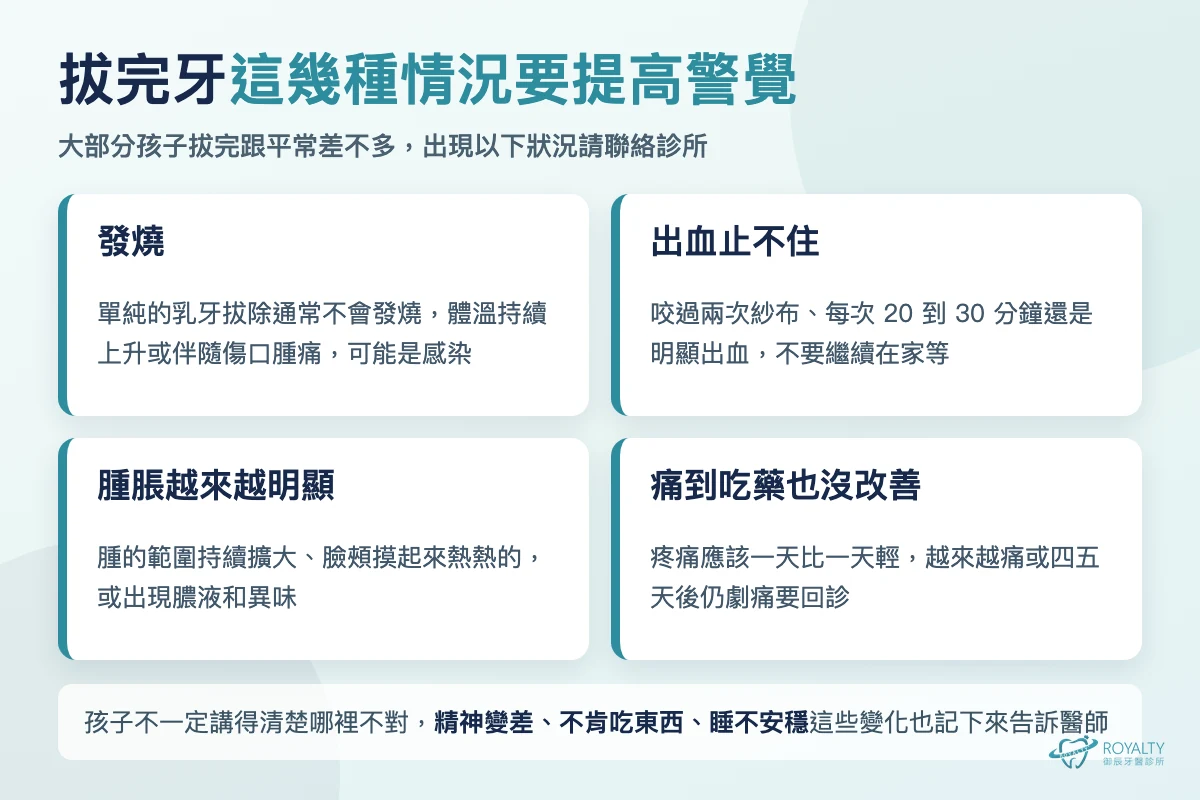 拔完牙這幾種情況要提高警覺

大部分孩子拔完跟平常差不多，出現以下狀況請聯絡診所

發燒

單純的乳牙拔除通常不會發燒，體溫持續上升或伴隨傷口腫痛，可能是感染

出血止不住

咬過兩次紗布、每次 20 到 30 分鐘還是明顯出血，不要繼續在家等

腫脹越來越明顯

腫的範圍持續擴大、臉頰摸起來熱熱的，或出現膿液和異味

痛到吃藥也沒改善

疼痛應該一天比一天輕，越來越痛或四五天後仍劇痛要回診

孩子不一定講得清楚哪裡不對，精神變差、不肯吃東西、睡不安穩這些變化也記下來告訴醫師

ROYALTY
御辰牙醫診所